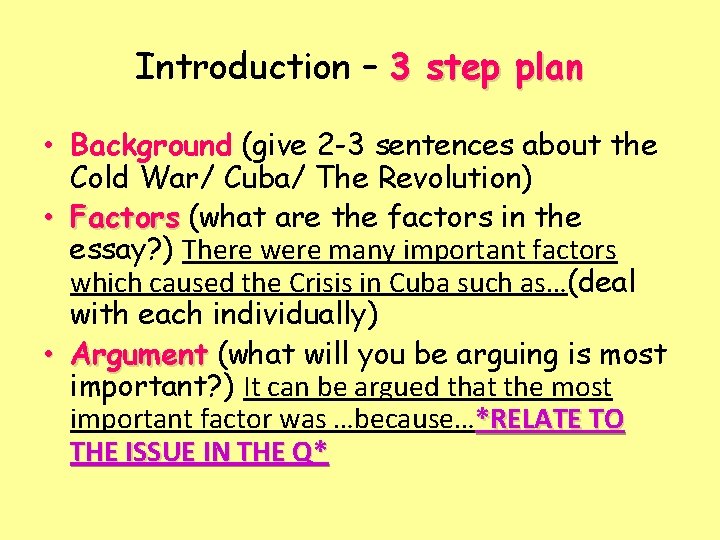 Introduction – 3 step plan

• Background (give 2-3 sentences about the Cold War/ Cuba/ The Revolution)
• Factors (what are the factors in the essay?) There were many important factors which caused the Crisis in Cuba such as…(deal with each individually)
• Argument (what will you be arguing is most important?) It can be argued that the most important factor was …because…*RELATE TO THE ISSUE IN THE Q*